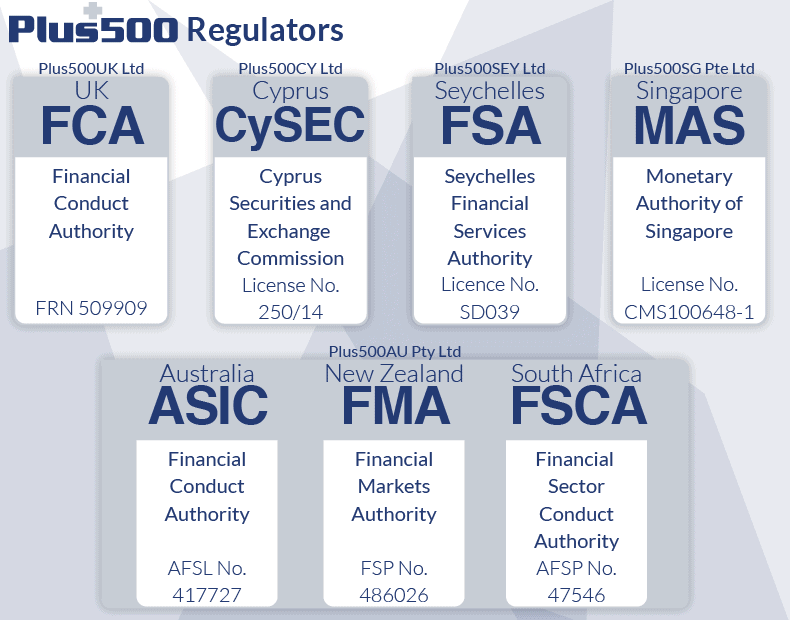 Plus500 Regulators

Plus500UK Ltd
UK
FCA
Financial Conduct Authority
FRN 509909

Plus500CY Ltd
Cyprus
CySEC
Cyprus Securities and Exchange Commission
License No. 250/14

Plus500SEY Ltd
Seychelles
FSA
Seychelles Financial Services Authority
Licence No. SD039

Plus500SG Pte Ltd
Singapore
MAS
Monetary Authority of Singapore
License No. CMS100648-1

Plus500AU Pty Ltd

Australia
ASIC
Financial Conduct Authority
AFSL No. 417727

New Zealand
FMA
Financial Markets Authority
FSP No. 486026

South Africa
FSCA
Financial Sector Conduct Authority
AFSP No. 47546